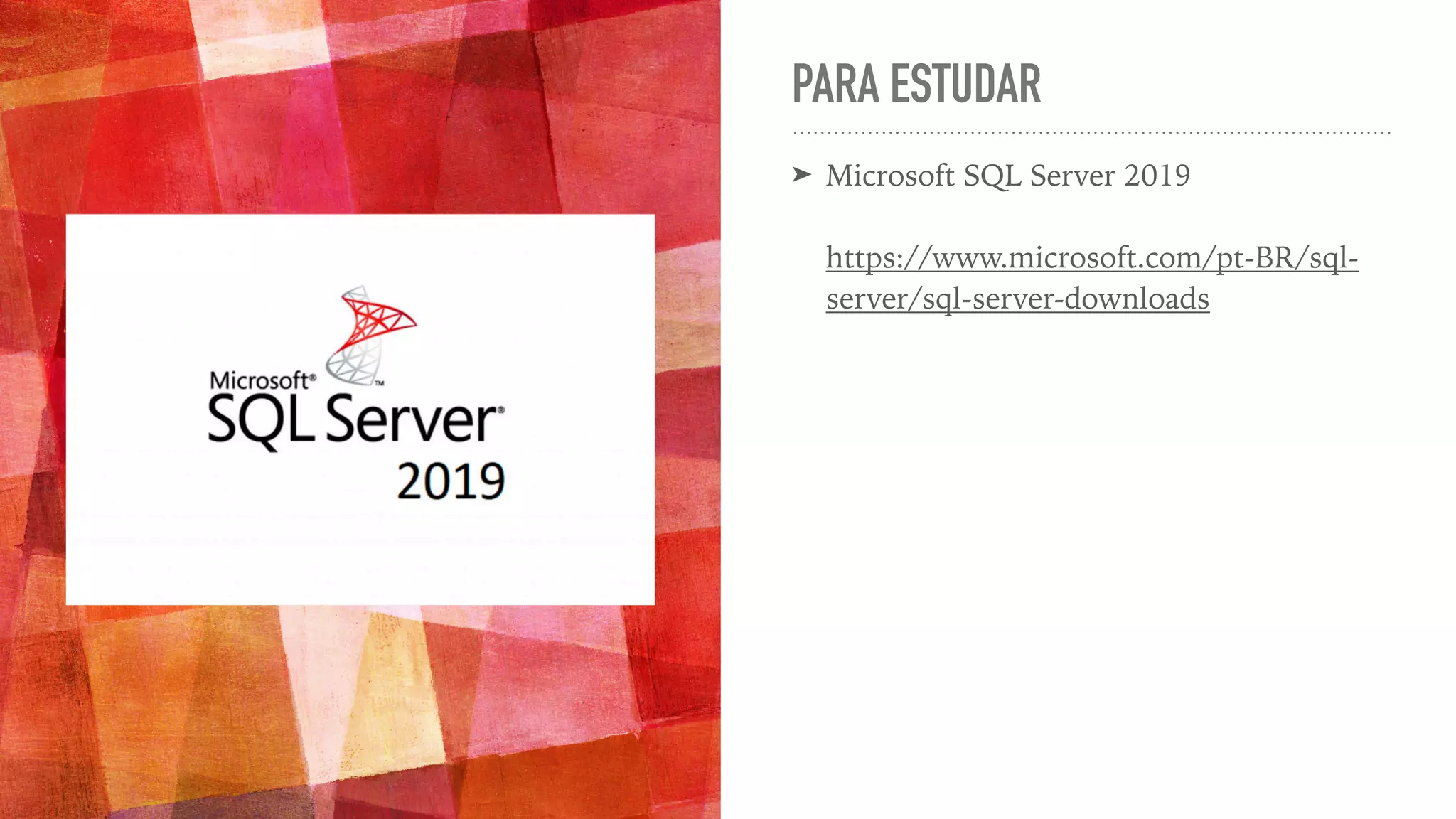 Microsoft®
SQL Server®
2019

PARA ESTUDAR

➤ Microsoft SQL Server 2019

https://www.microsoft.com/pt-BR/sql-server/sql-server-downloads